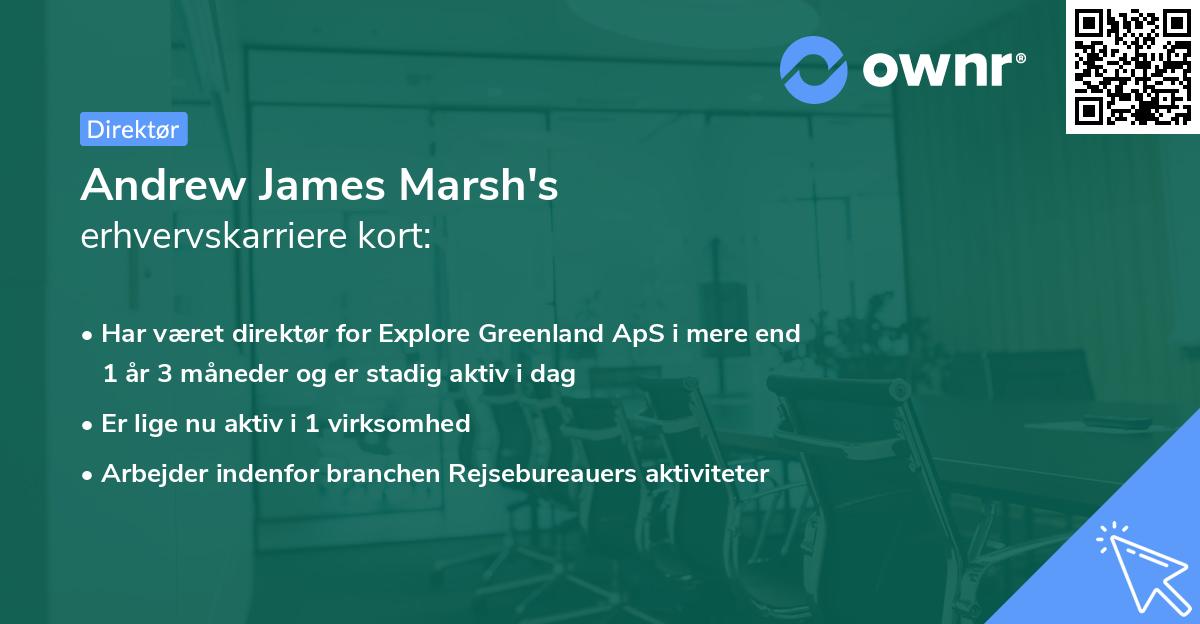 ownr®

Direktør

Andrew James Marsh's
erhvervskarriere kort:

• Har været direktør for Explore Greenland ApS i mere end 1 år 3 måneder og er stadig aktiv i dag

• Er lige nu aktiv i 1 virksomhed

• Arbejder indenfor branchen Rejsebureauers aktiviteter